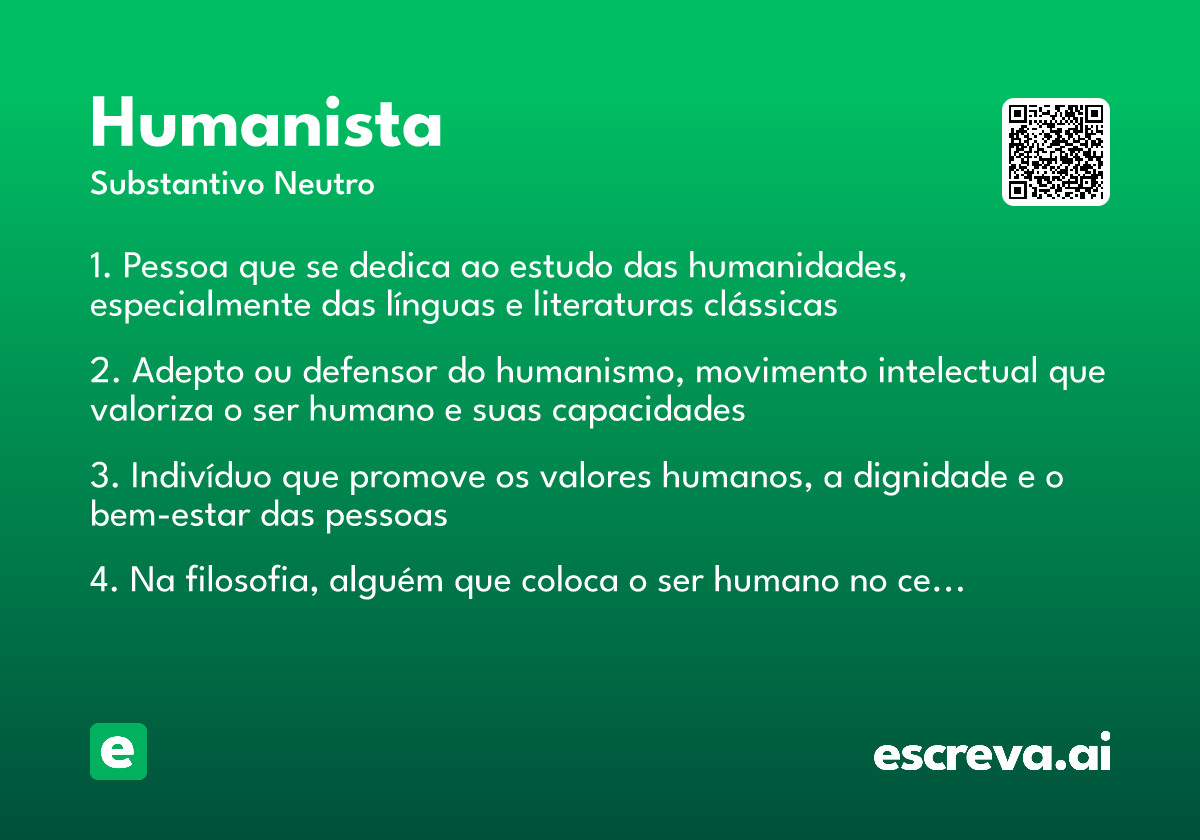 Humanista
Substantivo Neutro

1. Pessoa que se dedica ao estudo das humanidades, especialmente das línguas e literaturas clássicas

2. Adepto ou defensor do humanismo, movimento intelectual que valoriza o ser humano e suas capacidades

3. Indivíduo que promove os valores humanos, a dignidade e o bem-estar das pessoas

4. Na filosofia, alguém que coloca o ser humano no ce...

e

escreva.ai